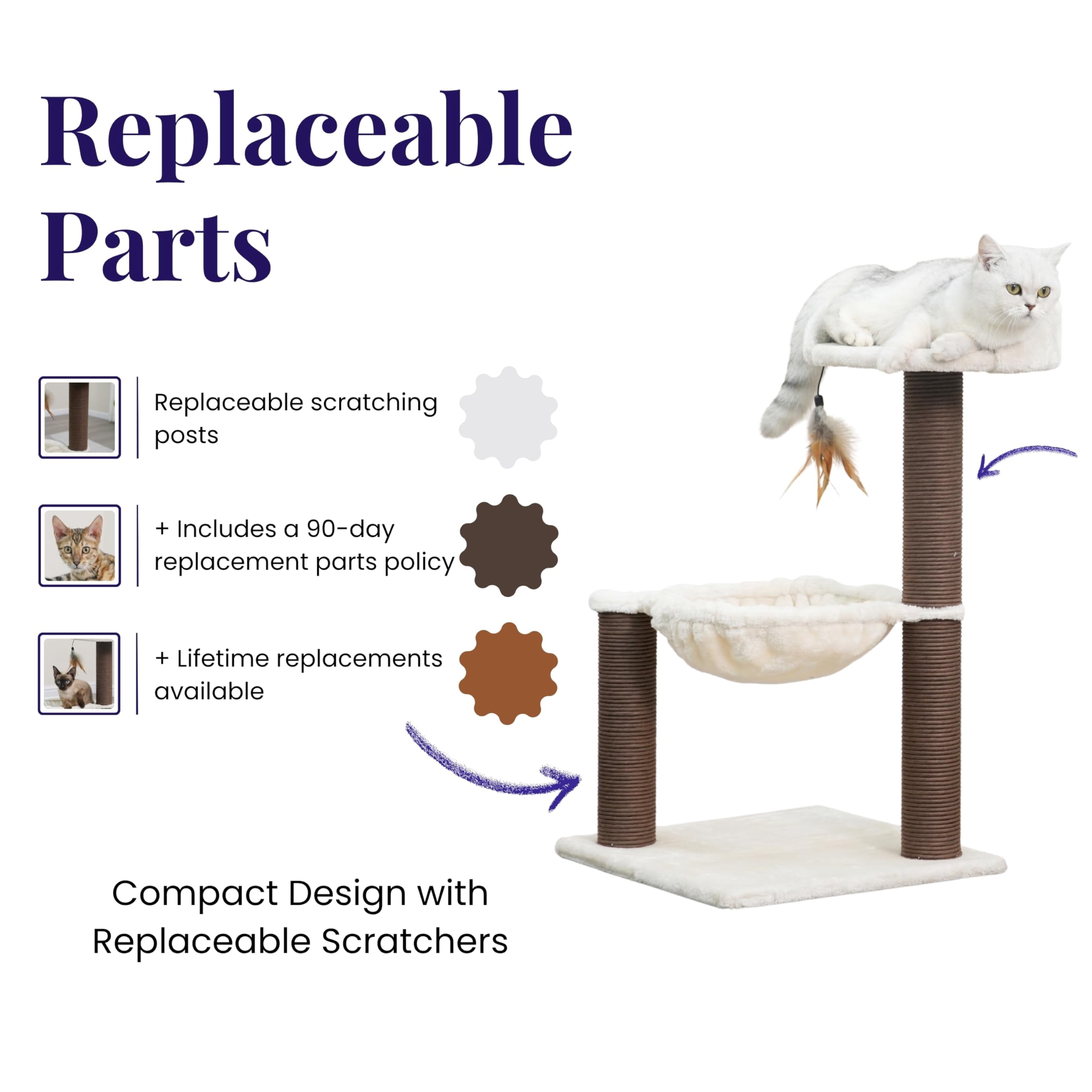 Replaceable Parts

Replaceable scratching posts

+ Includes a 90-day replacement parts policy

+ Lifetime replacements available

Compact Design with Replaceable Scratchers